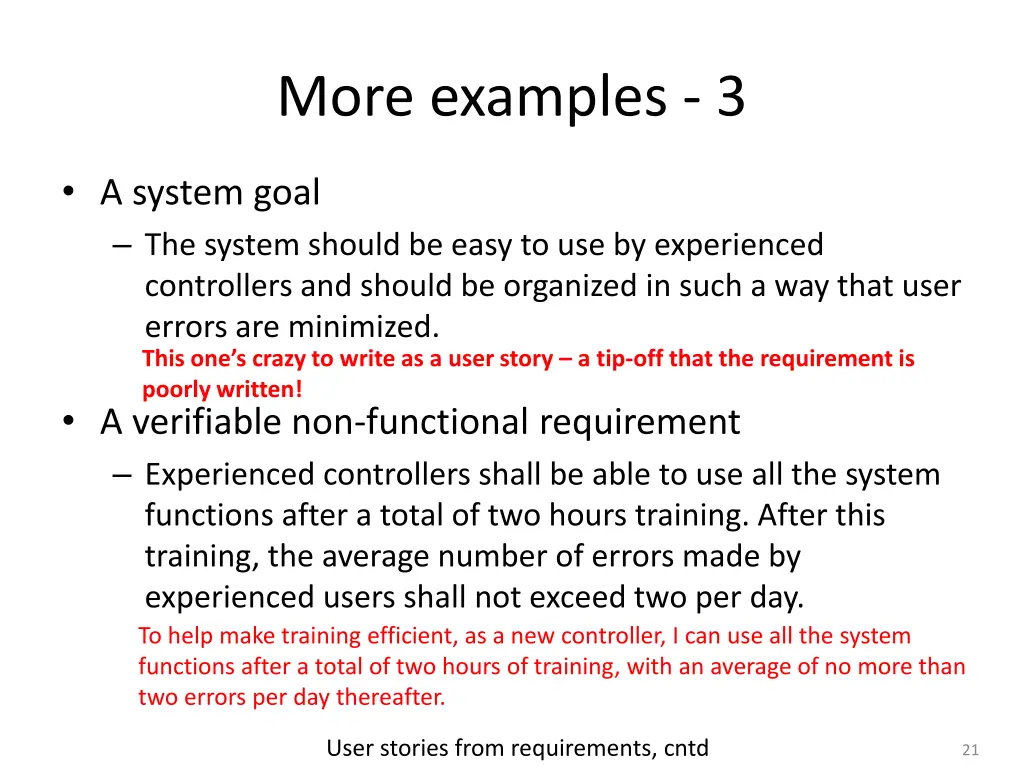 More examples - 3

• A system goal
– The system should be easy to use by experienced controllers and should be organized in such a way that user errors are minimized.
This one's crazy to write as a user story – a tip-off that the requirement is poorly written!

• A verifiable non-functional requirement
– Experienced controllers shall be able to use all the system functions after a total of two hours training. After this training, the average number of errors made by experienced users shall not exceed two per day.
To help make training efficient, as a new controller, I can use all the system functions after a total of two hours of training, with an average of no more than two errors per day thereafter.

User stories from requirements, cntd

21